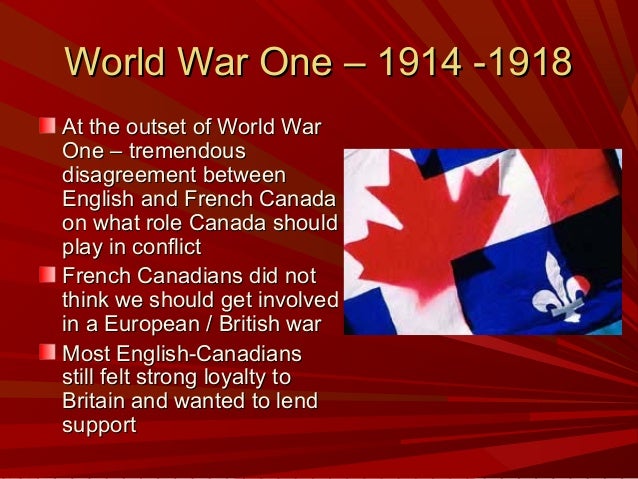 World War One – 1914 -1918

At the outset of World War One – tremendous disagreement between English and French Canada on what role Canada should play in conflict

French Canadians did not think we should get involved in a European / British war

Most English-Canadians still felt strong loyalty to Britain and wanted to lend support